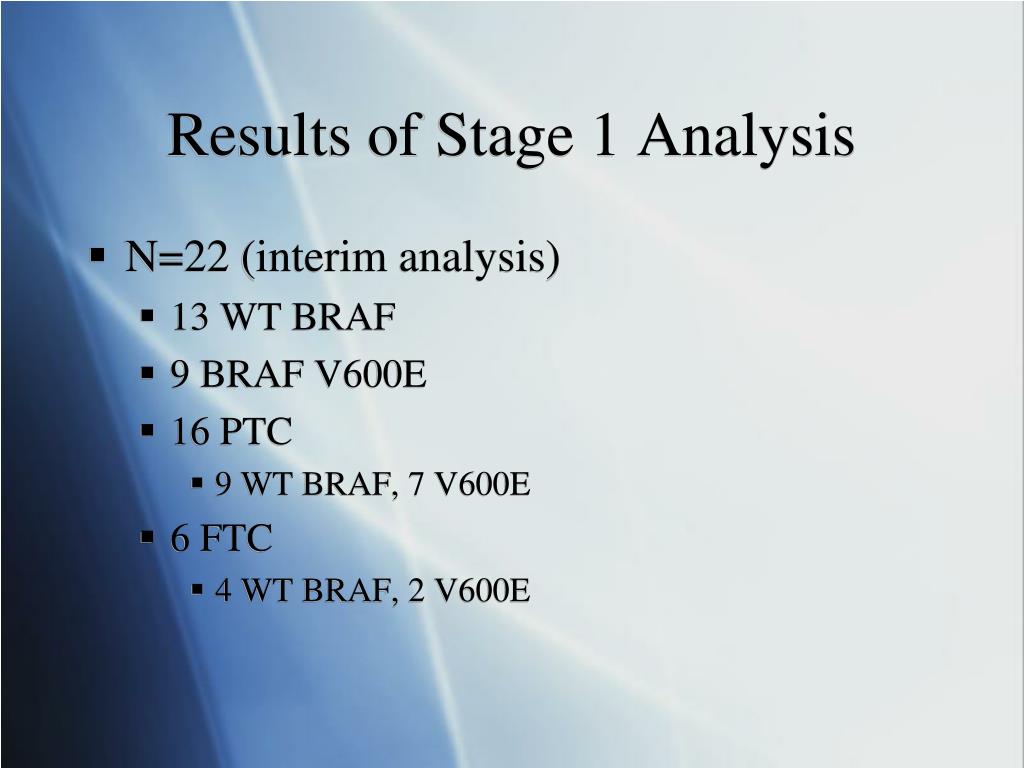 Results of Stage 1 Analysis

▪ N=22 (interim analysis)
▪ 13 WT BRAF
▪ 9 BRAF V600E
▪ 16 PTC
▪ 9 WT BRAF, 7 V600E
▪ 6 FTC
▪ 4 WT BRAF, 2 V600E